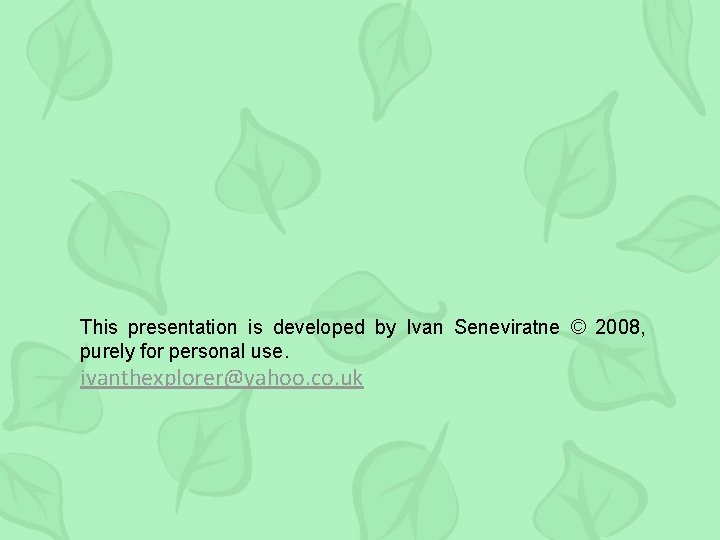 This presentation is developed by Ivan Seneviratne © 2008, purely for personal use.
ivanthexplorer@yahoo.co.uk